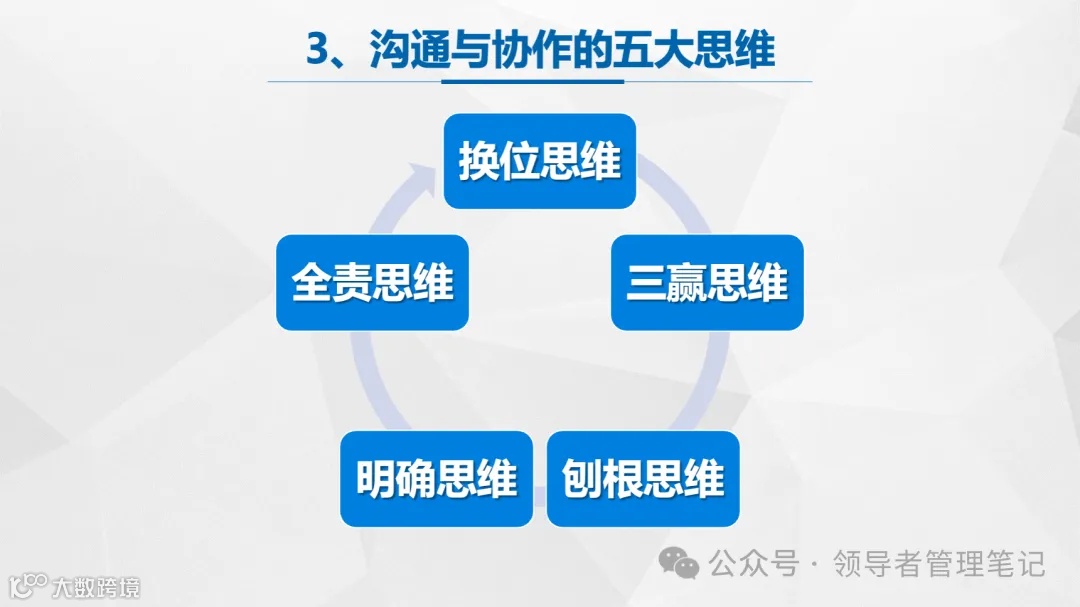 3、沟通与协作的五大思维

换位思维

三赢思维

刨根思维

明确思维

全责思维

公众号 · 领导者管理笔记

大数跨境